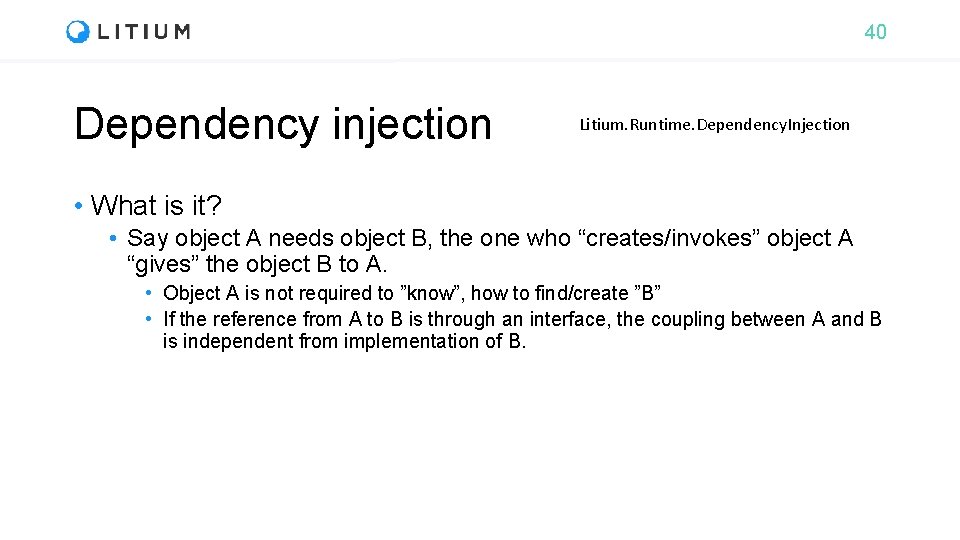 LITIUM

40

Dependency injection

Litium.Runtime.DependencyInjection

• What is it?
  • Say object A needs object B, the one who “creates/invokes” object A “gives” the object B to A.
    • Object A is not required to ”know”, how to find/create ”B”
    • If the reference from A to B is through an interface, the coupling between A and B is independent from implementation of B.